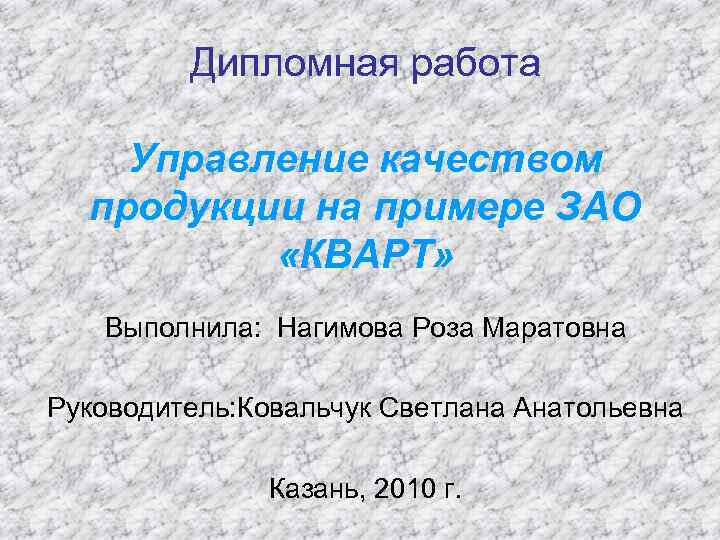 Дипломная работа

Управление качеством продукции на примере ЗАО «КВАРТ»

Выполнила:  Нагимова Роза Маратовна

Руководитель:Ковальчук Светлана Анатольевна

Казань, 2010 г.